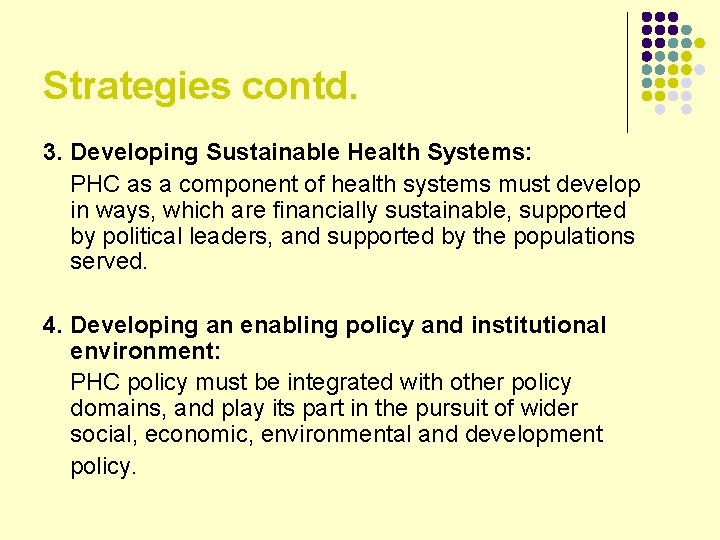 Strategies contd.

3. Developing Sustainable Health Systems:

PHC as a component of health systems must develop in ways, which are financially sustainable, supported by political leaders, and supported by the populations served.

4. Developing an enabling policy and institutional environment:

PHC policy must be integrated with other policy domains, and play its part in the pursuit of wider social, economic, environmental and development policy.